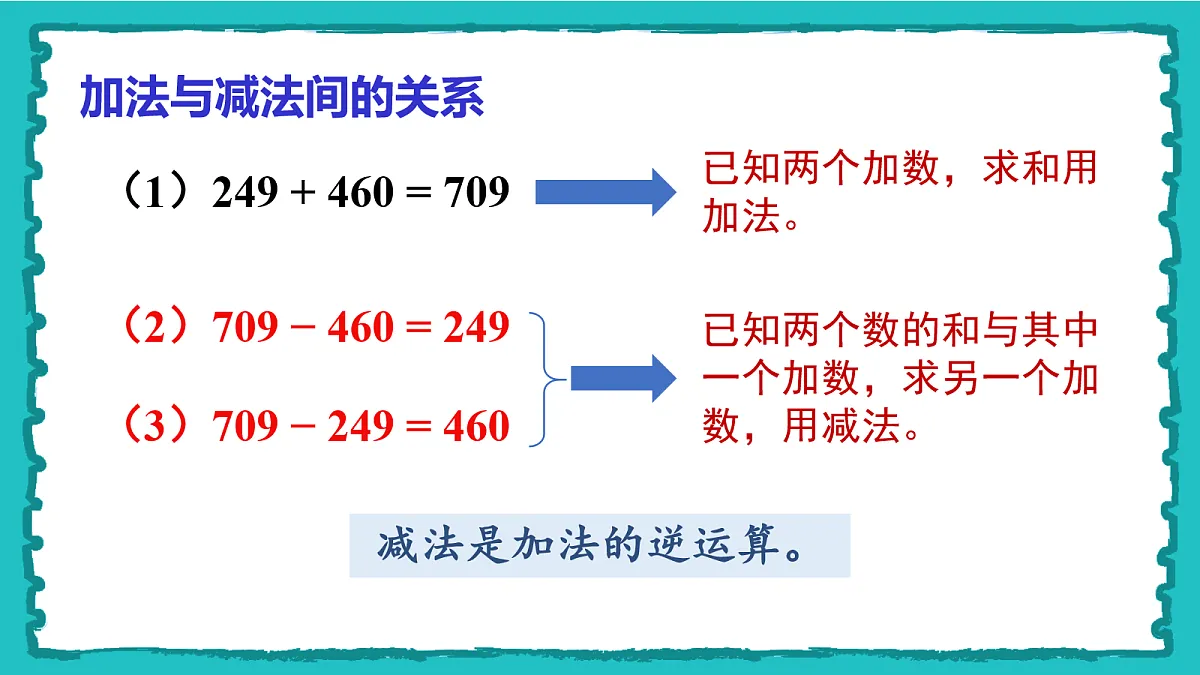 加法与减法间的关系

（1）$249 + 460 = 709$

已知两个加数，求和用加法。

（2）$709 - 460 = 249$

（3）$709 - 249 = 460$

已知两个数的和与其中一个加数，求另一个加数，用减法。

减法是加法的逆运算。